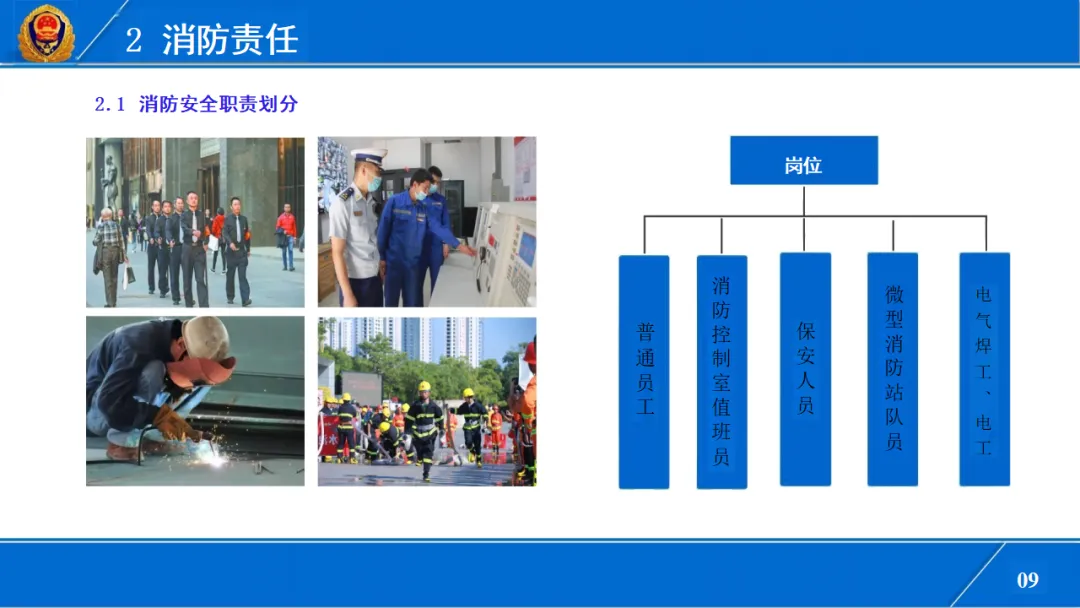 2 消防责任

2.1 消防安全职责划分

岗位

普通员工

消防控制室值班员

保安人员

微型消防站队员

电气焊工、电工

09